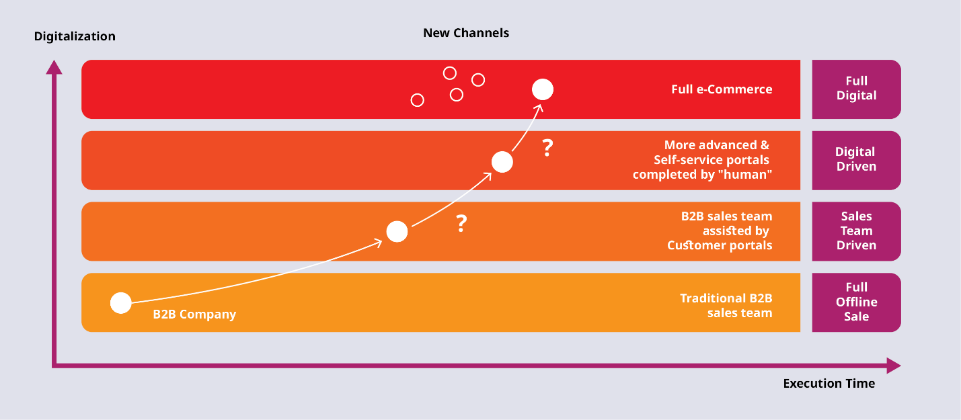 Digitalization

New Channels

Full e-Commerce

Full Digital

?

More advanced & Self-service portals completed by "human"

Digital Driven

?

B2B sales team assisted by Customer portals

Sales Team Driven

B2B Company

Traditional B2B sales team

Full Offline Sale

Execution Time